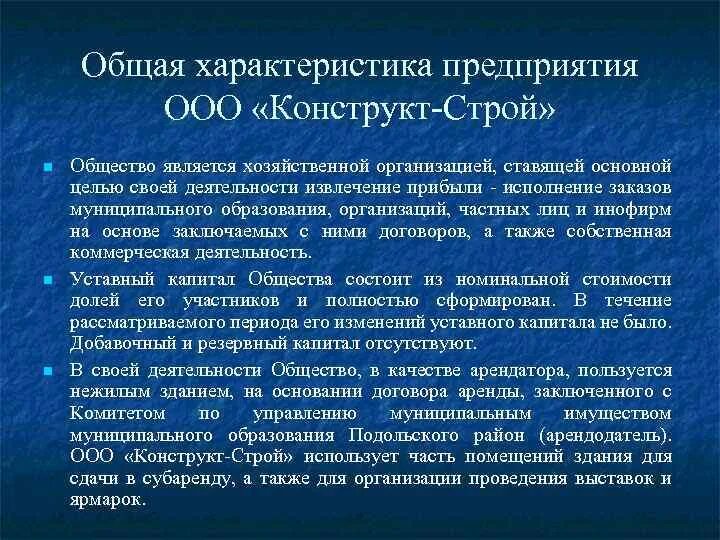 Общая характеристика предприятия ООО «Конструкт-Строй»

Общество является хозяйственной организацией, ставящей основной целью своей деятельности извлечение прибыли - исполнение заказов муниципального образования, организаций, частных лиц и инофирм на основе заключаемых с ними договоров, а также собственная коммерческая деятельность.

Уставный капитал Общества состоит из номинальной стоимости долей его участников и полностью сформирован. В течение рассматриваемого периода его изменений уставного капитала не было. Добавочный и резервный капитал отсутствуют.

В своей деятельности Общество, в качестве арендатора, пользуется нежилым зданием, на основании договора аренды, заключенного с Комитетом по управлению муниципальным имуществом муниципального образования Подольского район (арендодатель). ООО «Конструкт-Строй» использует часть помещений здания для сдачи в субаренду, а также для организации проведения выставок и ярмарок.